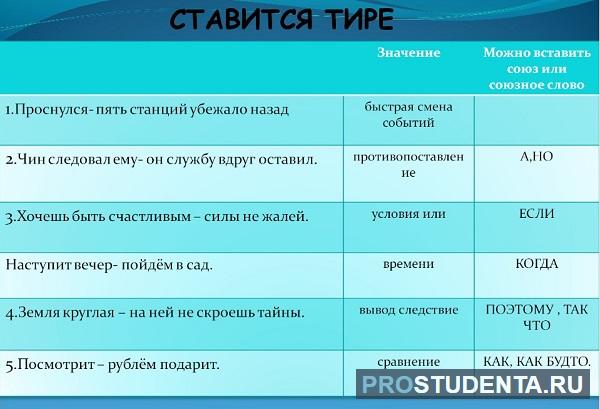 СТАВИТСЯ ТИРЕ

|  | Значение | Можно вставить союз или союзное слово |
|---|---|---|
| 1.Проснулся- пять станций убежало назад | быстрая смена событий |  |
| 2.Чин следовал ему- он службу вдруг оставил. | противопоставление | А,НО |
| 3.Хочешь быть счастливым – силы не жалей. | условия или | ЕСЛИ |
| Наступит вечер- пойдём в сад. | времени | КОГДА |
| 4.Земля круглая – на ней не скроешь тайны. | вывод следствие | ПОЭТОМУ , ТАК ЧТО |
| 5.Посмотрит – рублём подарит. | сравнение | КАК, КАК БУДТО. |

PROSTUDENTA.RU